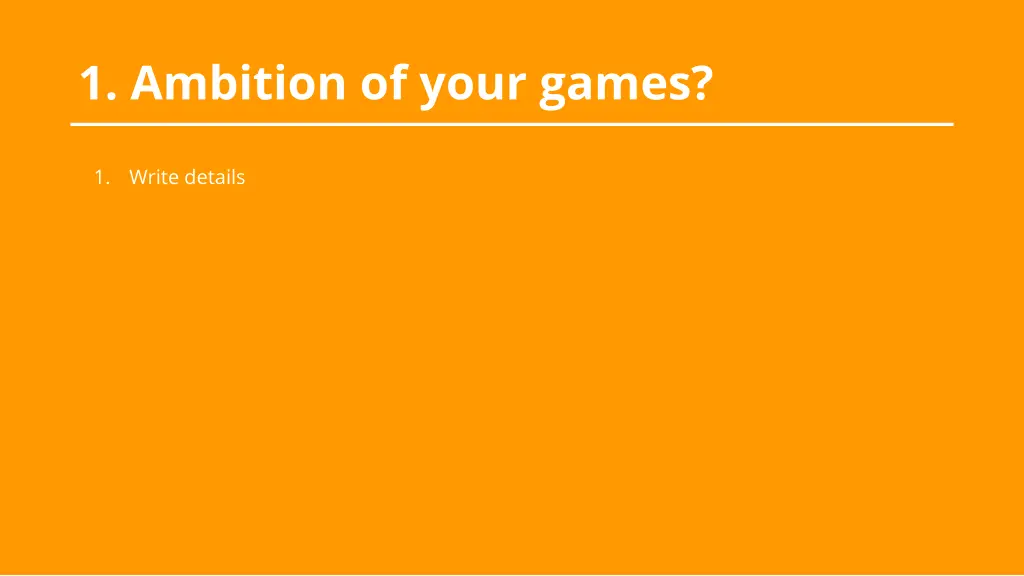 1. Ambition of your games?

1. Write details